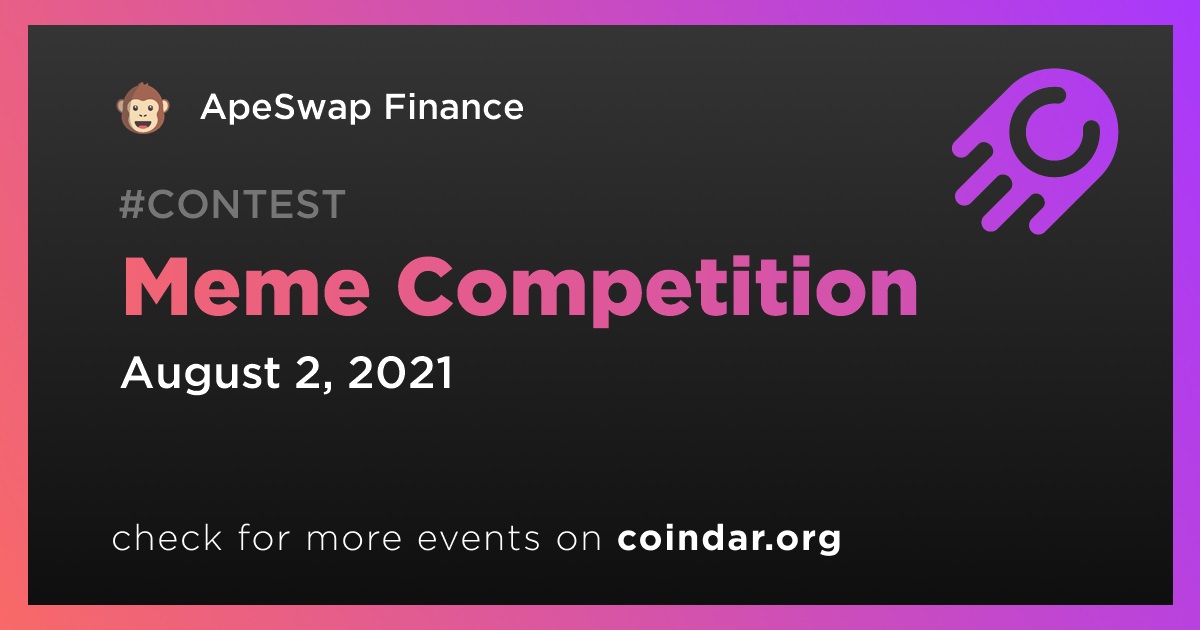 ApeSwap Finance

#CONTEST

Meme Competition

August 2, 2021

check for more events on coindar.org